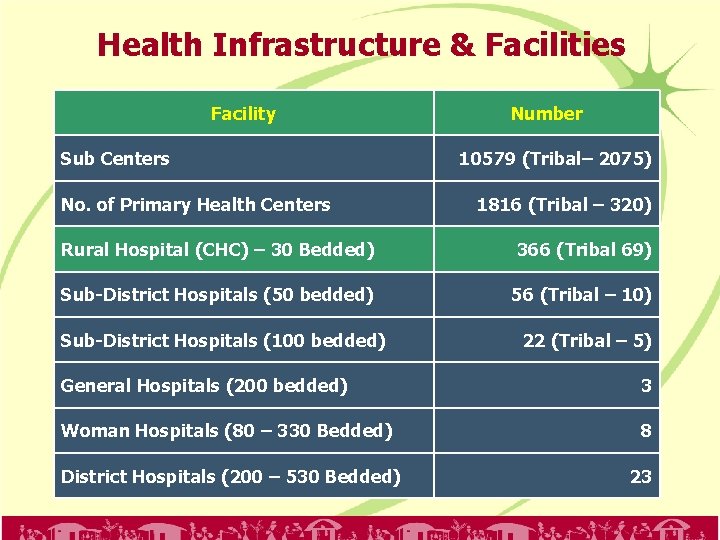 Health Infrastructure & Facilities

| Facility | Number |
|---|---|
| Sub Centers | 10579 (Tribal– 2075) |
| No. of Primary Health Centers | 1816 (Tribal – 320) |
| Rural Hospital (CHC) – 30 Bedded) | 366 (Tribal 69) |
| Sub-District Hospitals (50 bedded) | 56 (Tribal – 10) |
| Sub-District Hospitals (100 bedded) | 22 (Tribal – 5) |
| General Hospitals (200 bedded) | 3 |
| Woman Hospitals (80 – 330 Bedded) | 8 |
| District Hospitals (200 – 530 Bedded) | 23 |